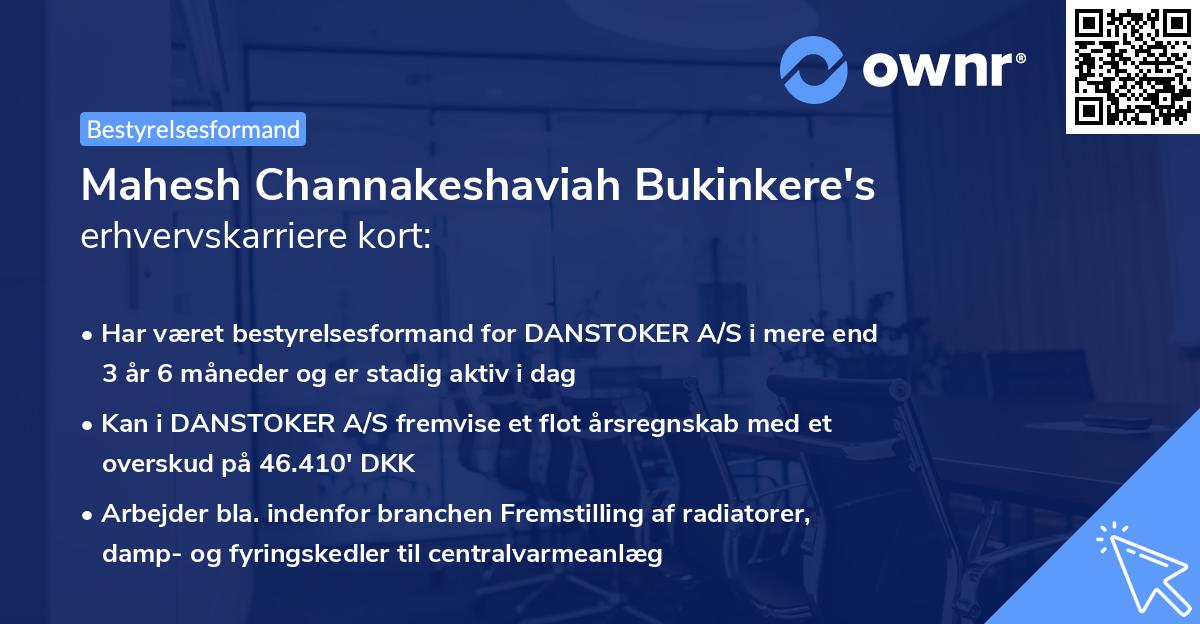 ownr®

Bestyrelsesformand

Mahesh Channakeshaviah Bukinkere's erhvervskarriere kort:

• Har været bestyrelsesformand for DANSTOKER A/S i mere end 3 år 6 måneder og er stadig aktiv i dag

• Kan i DANSTOKER A/S fremvise et flot årsregnskab med et overskud på 46.410' DKK

• Arbejder bla. indenfor branchen Fremstilling af radiatorer, damp- og fyringskedler til centralvarmeanlæg